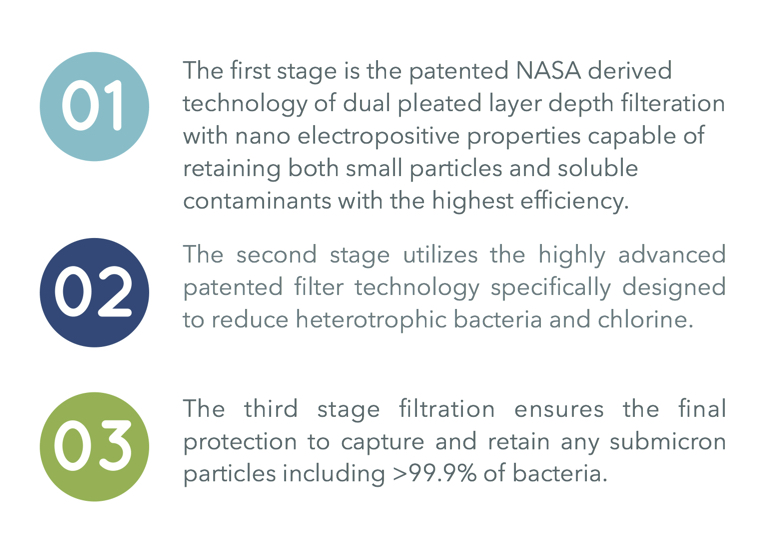 01

The first stage is the patented NASA derived technology of dual pleated layer depth filteration with nano electropositive properties capable of retaining both small particles and soluble contaminants with the highest efficiency.

02

The second stage utilizes the highly advanced patented filter technology specifically designed to reduce heterotrophic bacteria and chlorine.

03

The third stage filtration ensures the final protection to capture and retain any submicron particles including >99.9% of bacteria.